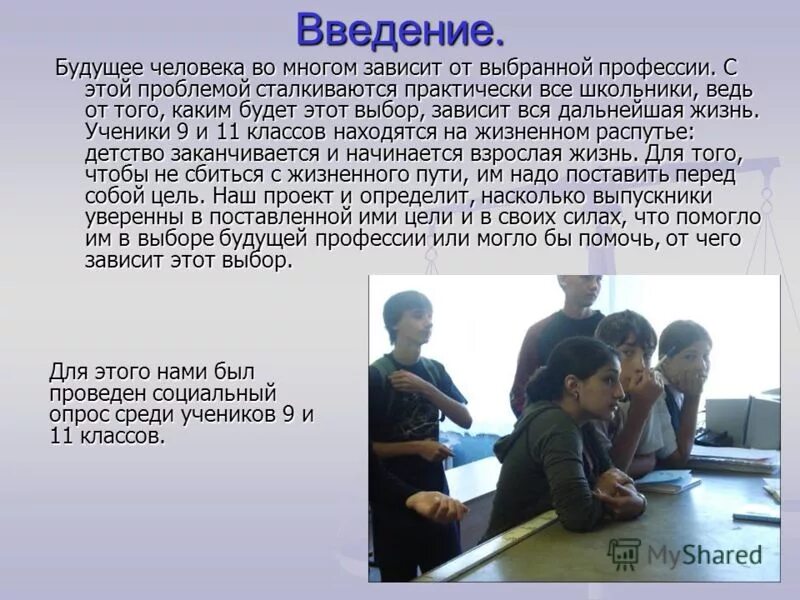 Введение.

Будущее человека во многом зависит от выбранной профессии. С этой проблемой сталкиваются практически все школьники, ведь от того, каким будет этот выбор, зависит вся дальнейшая жизнь. Ученики 9 и 11 классов находятся на жизненном распутье: детство заканчивается и начинается взрослая жизнь. Для того, чтобы не сбиться с жизненного пути, им надо поставить перед собой цель. Наш проект и определит, насколько выпускники уверенны в поставленной ими цели и в своих силах, что помогло им в выборе будущей профессии или могло бы помочь, от чего зависит этот выбор.

Для этого нами был проведен социальный опрос среди учеников 9 и 11 классов.

MyShared